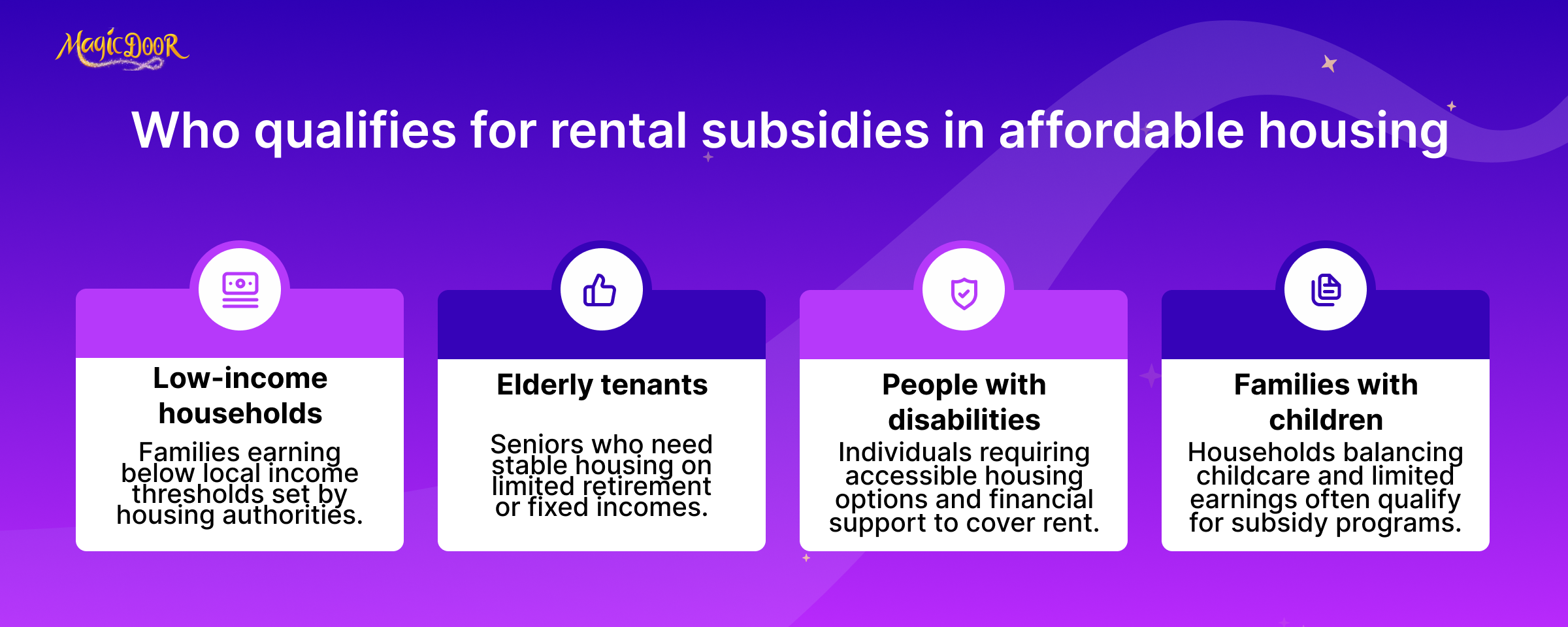 MagicDooR

Who qualifies for rental subsidies in affordable housing

Low-income households

Families earning below local income thresholds set by housing authorities.

Elderly tenants

Seniors who need stable housing on limited retirement or fixed incomes.

People with disabilities

Individuals requiring accessible housing options and financial support to cover rent.

Families with children

Households balancing childcare and limited earnings often qualify for subsidy programs.